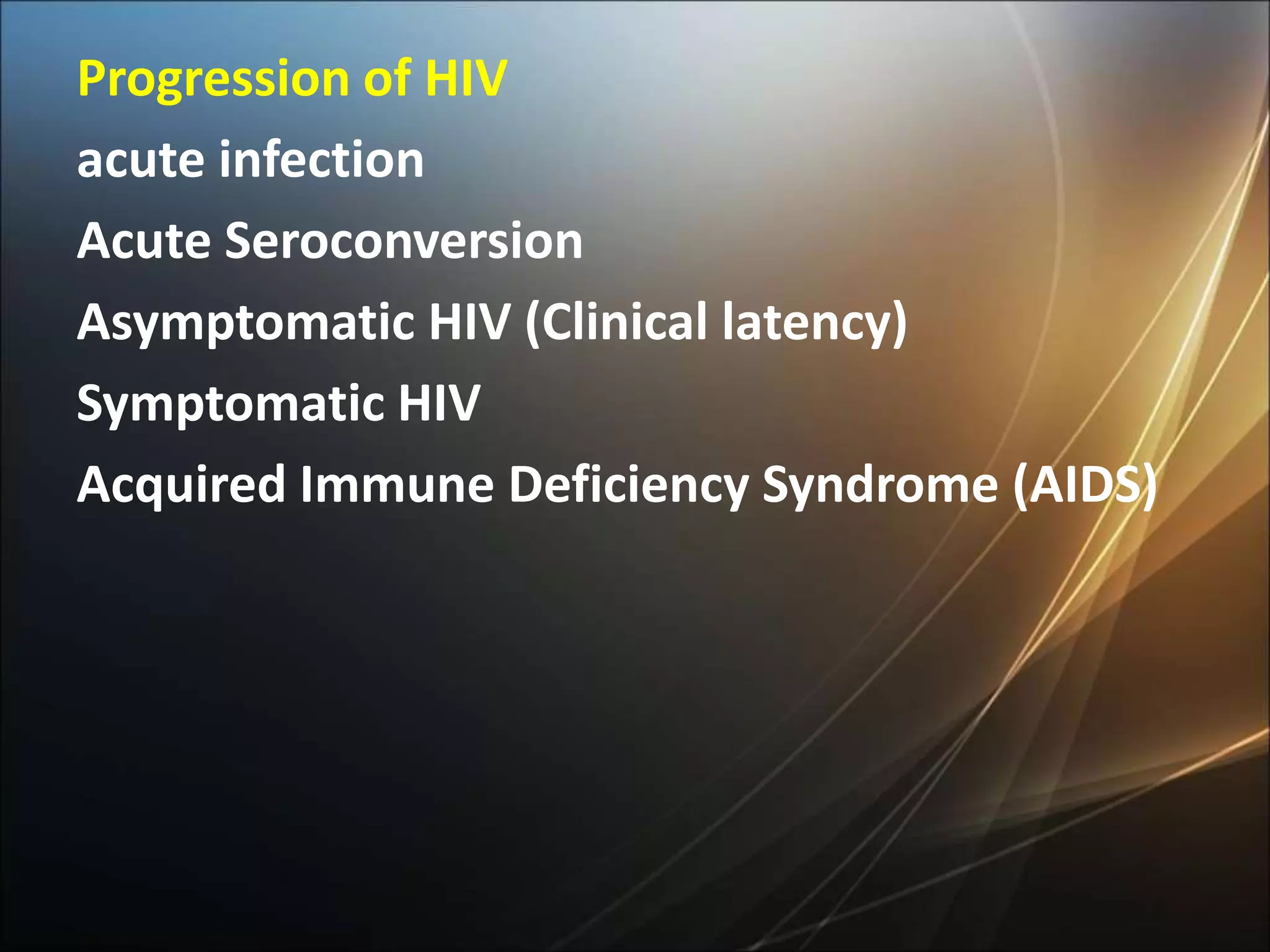 Progression of HIV

acute infection

Acute Seroconversion

Asymptomatic HIV (Clinical latency)

Symptomatic HIV

Acquired Immune Deficiency Syndrome (AIDS)